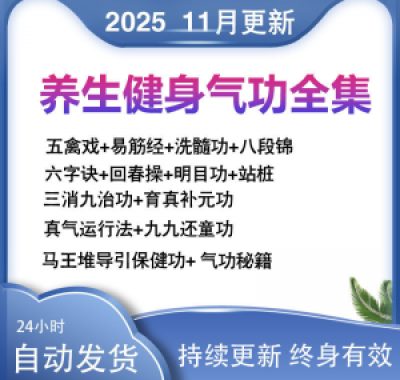 2025 11月更新

养生健身气功全集

五禽戏+易筋经+洗髓功+八段锦
六字诀+回春操+明目功+站桩
三消九治功+育真补元功
真气运行法+九九还童功
马王堆导引保健功+ 气功秘籍

24小时
自动发货

持续更新 终身有效